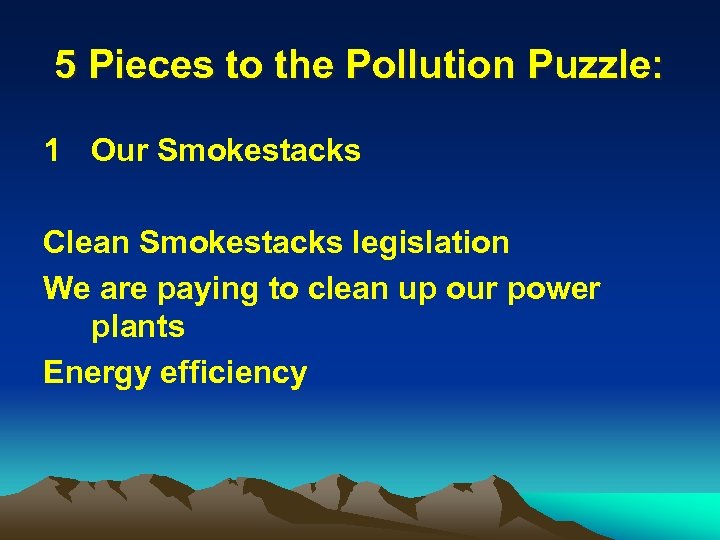 5 Pieces to the Pollution Puzzle:

1 Our Smokestacks

Clean Smokestacks legislation

We are paying to clean up our power plants

Energy efficiency